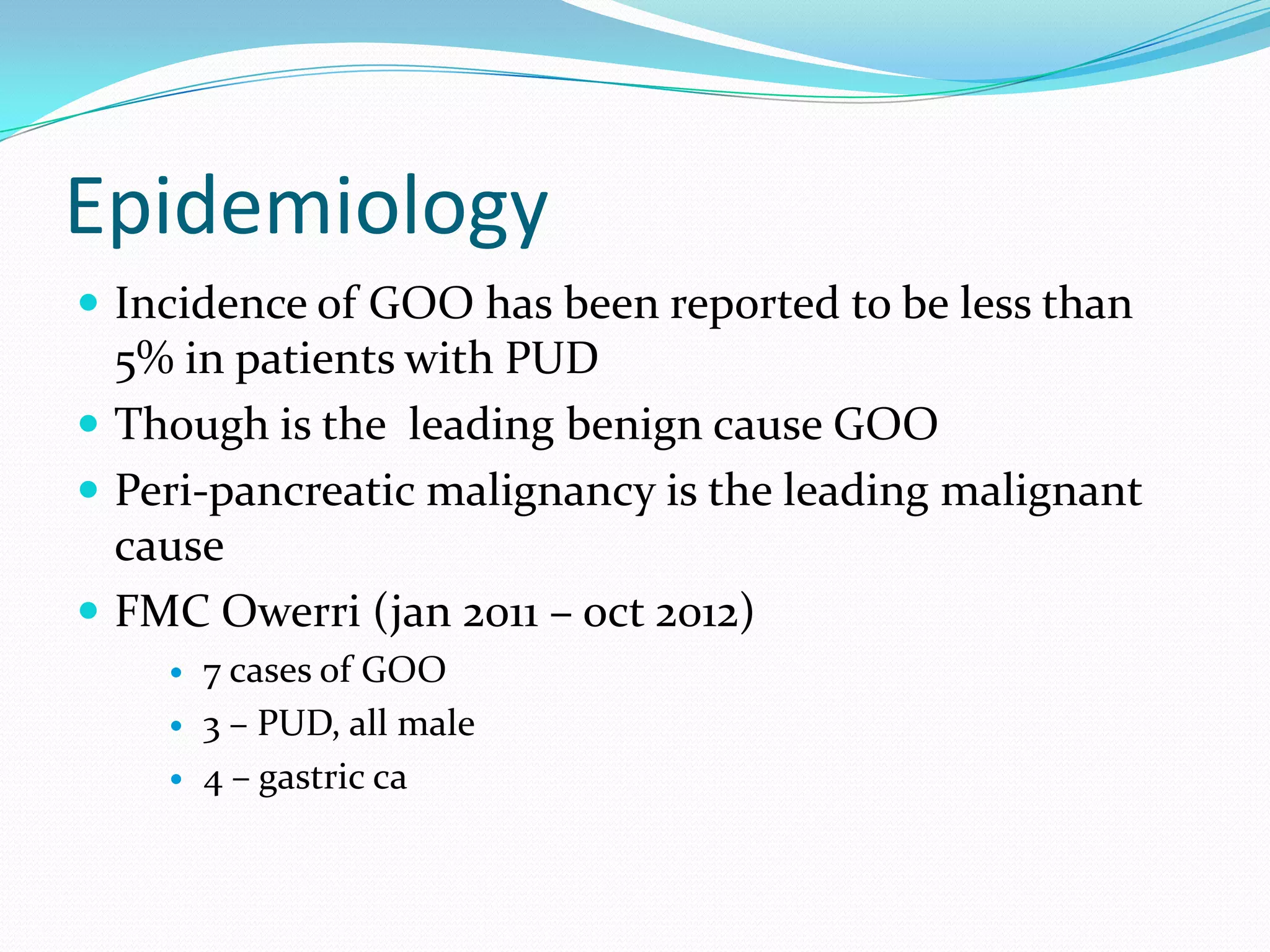 Epidemiology

- Incidence of GOO has been reported to be less than 5% in patients with PUD
- Though is the  leading benign cause GOO
- Peri-pancreatic malignancy is the leading malignant cause
- FMC Owerri (jan 2011 – oct 2012)
  - 7 cases of GOO
  - 3 – PUD, all male
  - 4 – gastric ca